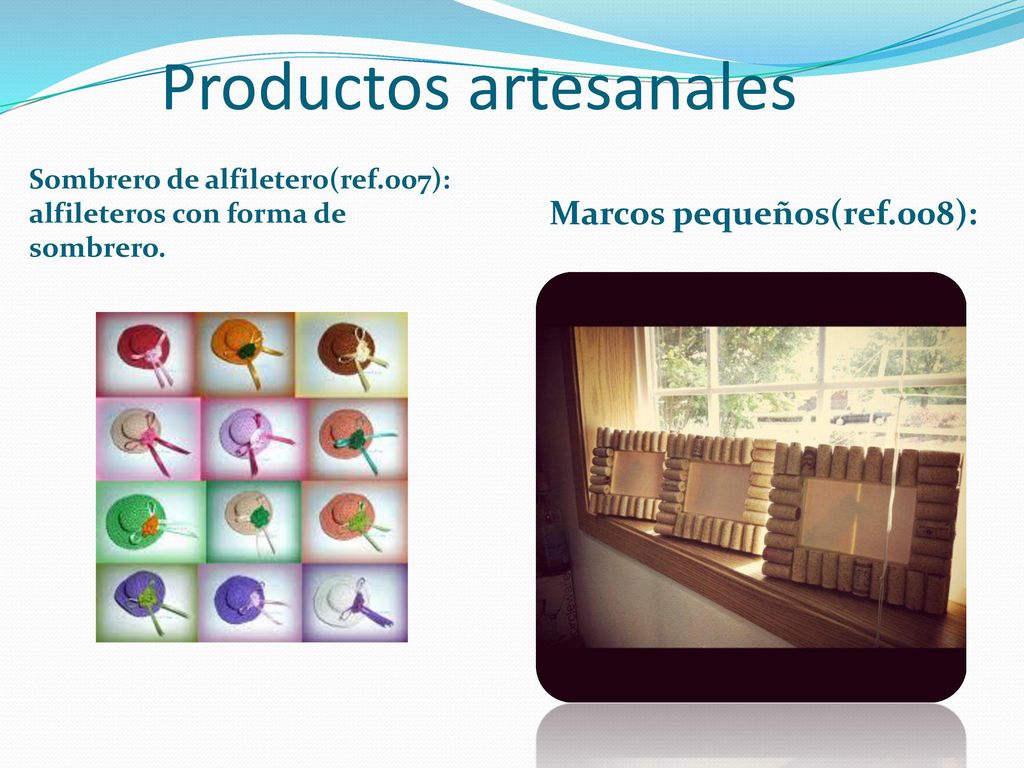 Productos artesanales

Sombrero de alfiletero(ref.007): alfileteros con forma de sombrero.

Marcos pequeños(ref.008):